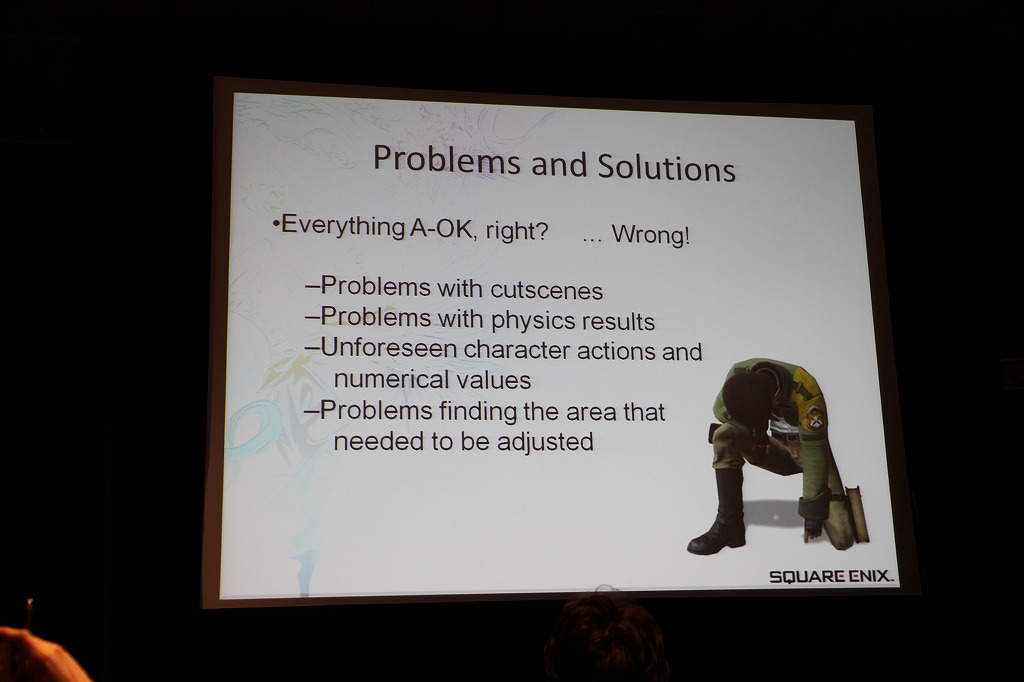 Problems and Solutions

•Everything A-OK, right? … Wrong!

–Problems with cutscenes
–Problems with physics results
–Unforeseen character actions and numerical values
–Problems finding the area that needed to be adjusted

SQUARE ENIX.